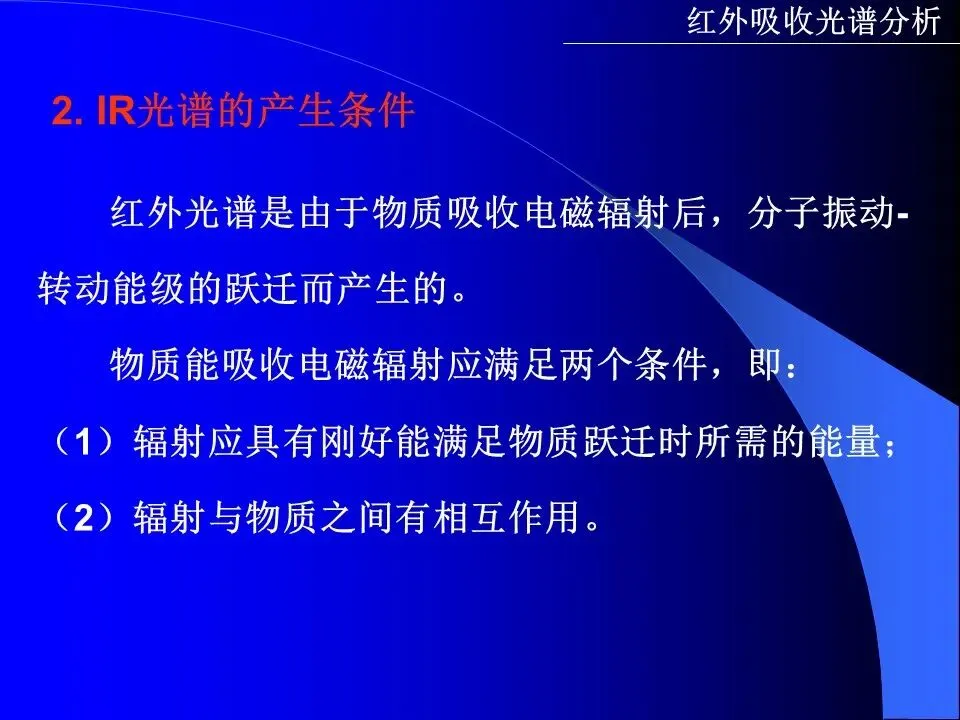 红外吸收光谱分析

2. IR光谱的产生条件

红外光谱是由于物质吸收电磁辐射后，分子振动-转动能级的跃迁而产生的。

物质能吸收电磁辐射应满足两个条件，即：

（1）辐射应具有刚好能满足物质跃迁时所需的能量；

（2）辐射与物质之间有相互作用。